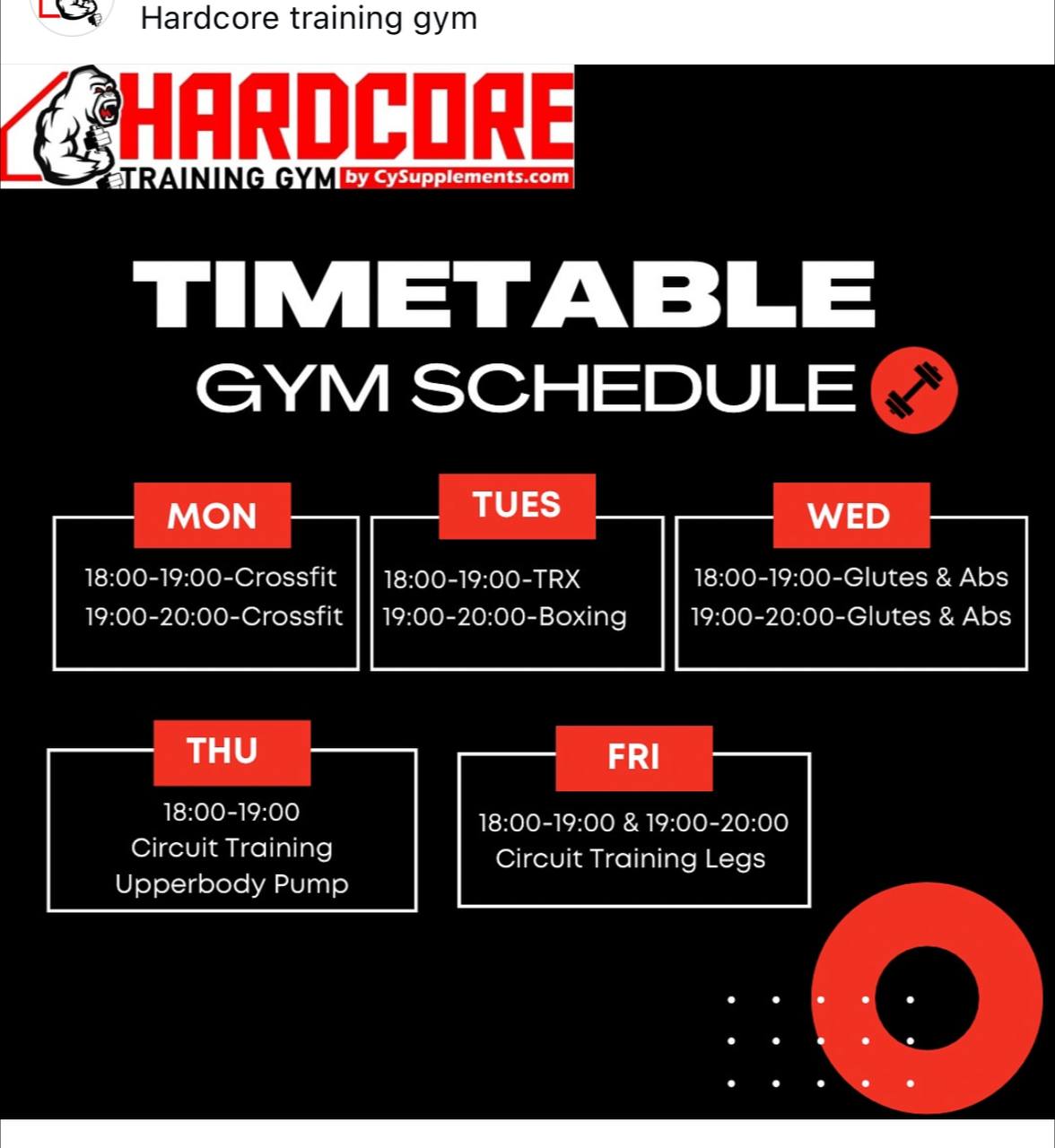 Hardcore training gym

HARDCORE
TRAINING GYM by CySupplements.com

TIMETABLE
GYM SCHEDULE

MON
18:00-19:00-Crossfit
19:00-20:00-Crossfit

TUES
18:00-19:00-TRX
19:00-20:00-Boxing

WED
18:00-19:00-Glutes & Abs
19:00-20:00-Glutes & Abs

THU
18:00-19:00
Circuit Training
Upperbody Pump

FRI
18:00-19:00 & 19:00-20:00
Circuit Training Legs